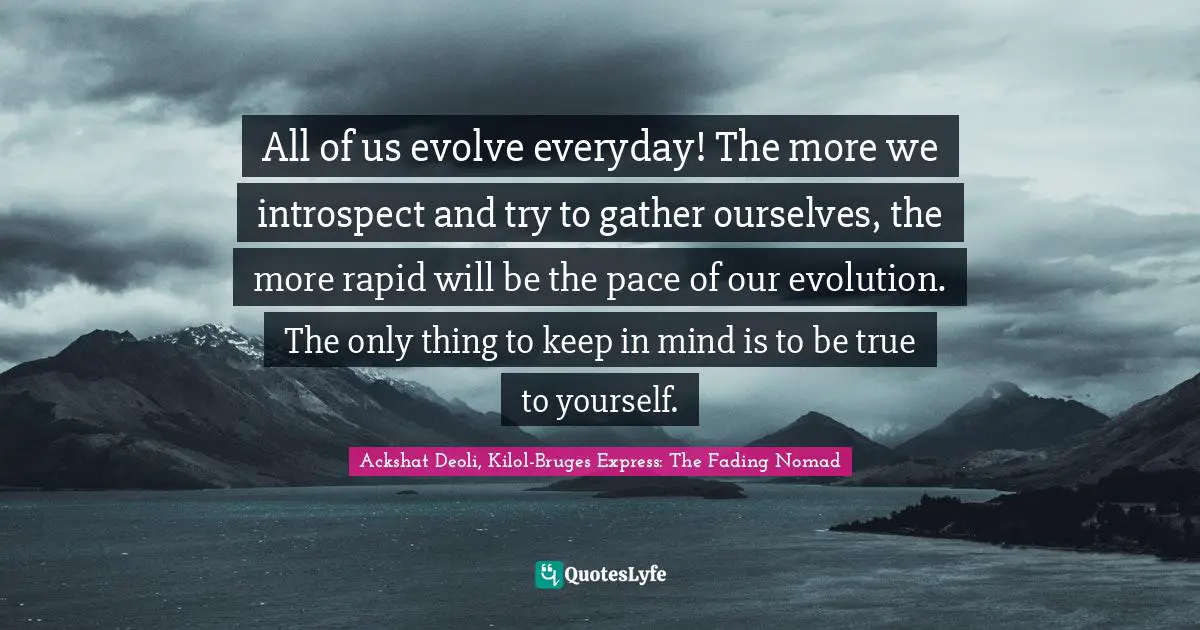 All of us evolve everyday! The more we introspect and try to gather ourselves, the more rapid will be the pace of our evolution. The only thing to keep in mind is to be true to yourself.

Ackshat Deoli, Kilol-Bruges Express: The Fading Nomad

QuotesLyfe